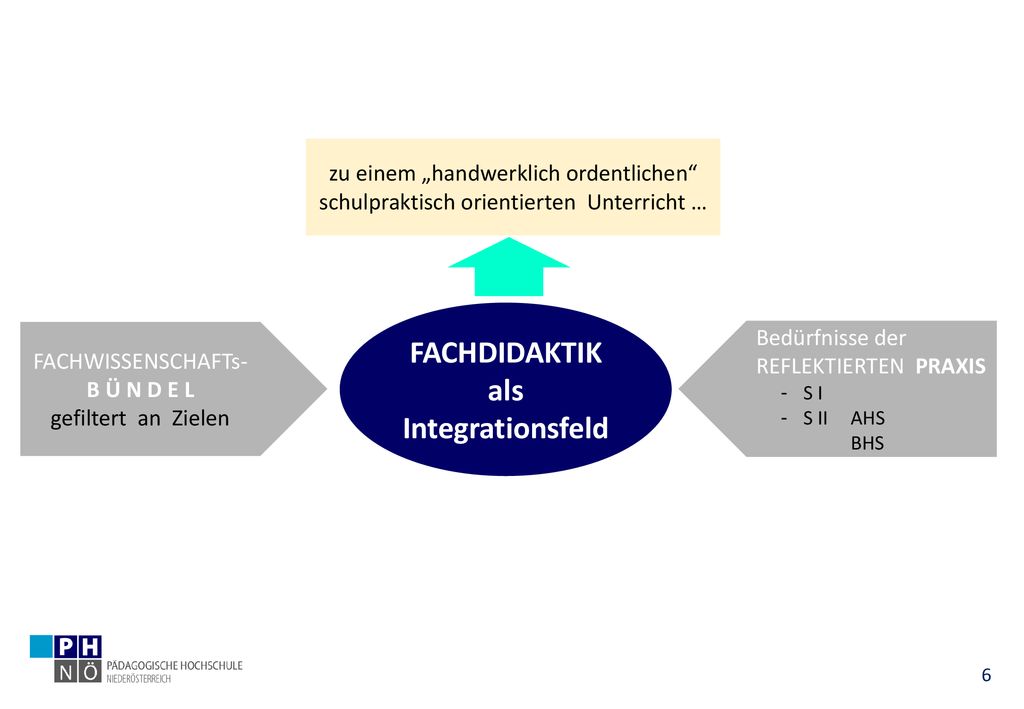 zu einem „handwerklich ordentlichen“ schulpraktisch orientierten Unterricht …

FACHWISSENSCHAFTs-
B Ü N D E L
gefiltert an Zielen

FACHDIDAKTIK
als
Integrationsfeld

Bedürfnisse der
REFLEKTIERTEN PRAXIS
- S I
- S II AHS
BHS

PH
NÖ
PÄDAGOGISCHE HOCHSCHULE
NIEDERÖSTERREICH

6